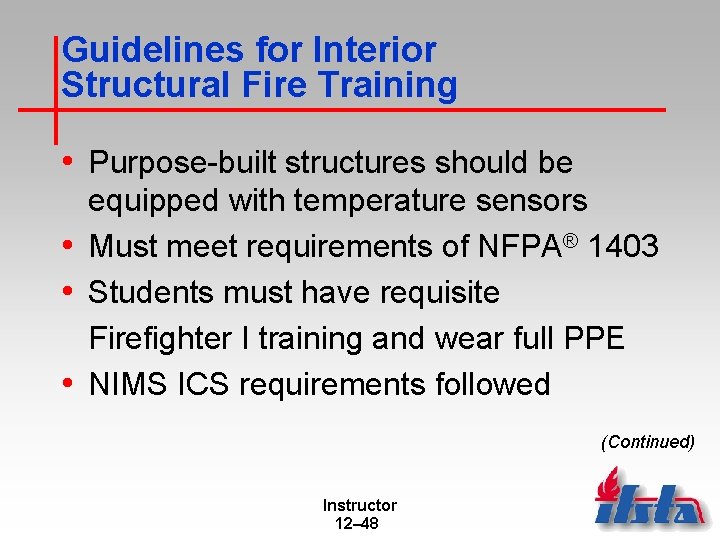 Guidelines for Interior Structural Fire Training

• Purpose-built structures should be equipped with temperature sensors
• Must meet requirements of NFPA® 1403
• Students must have requisite Firefighter I training and wear full PPE
• NIMS ICS requirements followed

(Continued)

Instructor
12–48

ifsta